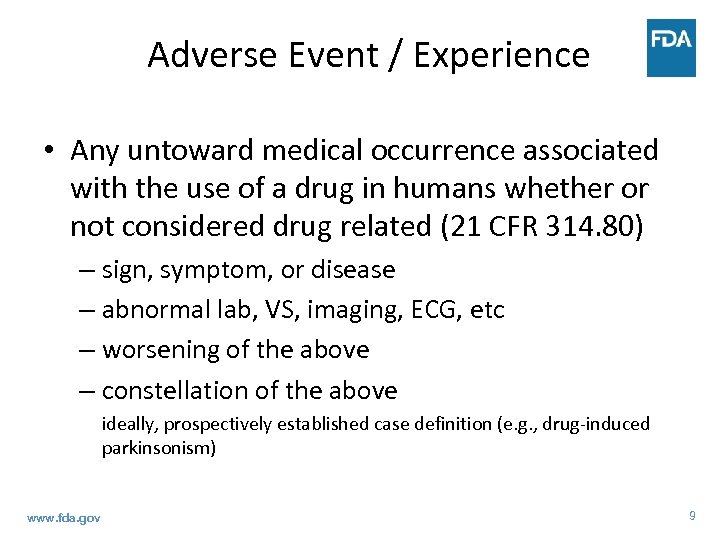 Adverse Event / Experience

FDA

• Any untoward medical occurrence associated with the use of a drug in humans whether or not considered drug related (21 CFR 314.80)

– sign, symptom, or disease

– abnormal lab, VS, imaging, ECG, etc

– worsening of the above

– constellation of the above

ideally, prospectively established case definition (e.g., drug-induced parkinsonism)

www.fda.gov

9